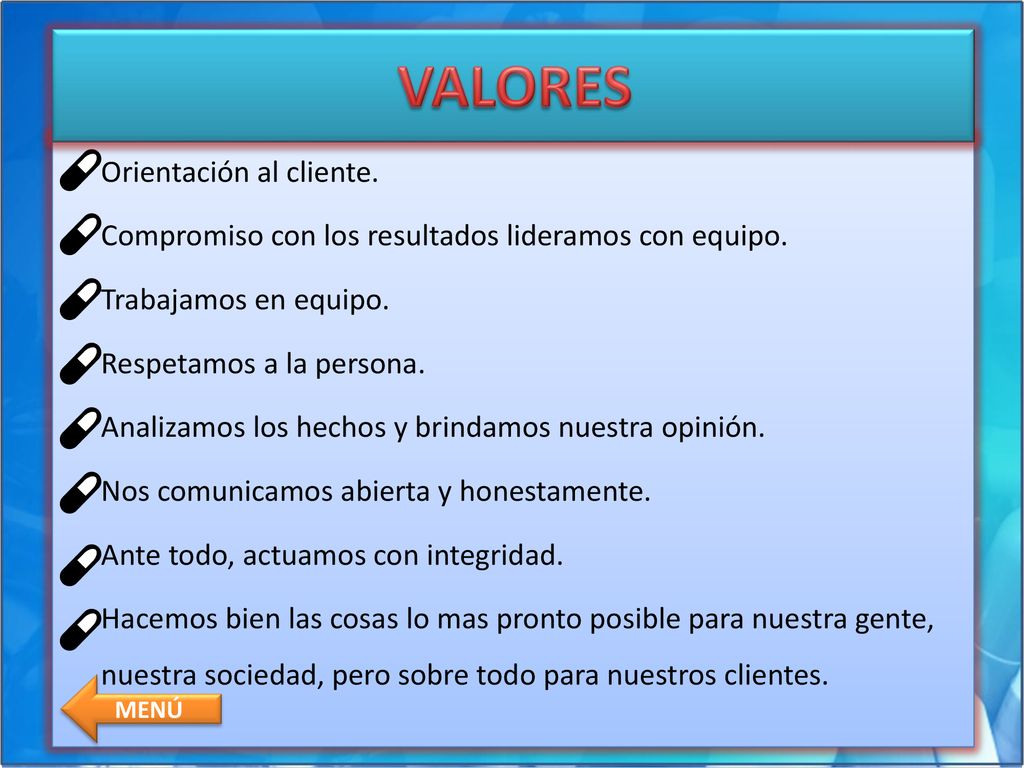 VALORES

Orientación al cliente.

Compromiso con los resultados lideramos con equipo.

Trabajamos en equipo.

Respetamos a la persona.

Analizamos los hechos y brindamos nuestra opinión.

Nos comunicamos abierta y honestamente.

Ante todo, actuamos con integridad.

Hacemos bien las cosas lo mas pronto posible para nuestra gente, nuestra sociedad, pero sobre todo para nuestros clientes.

MENÚ